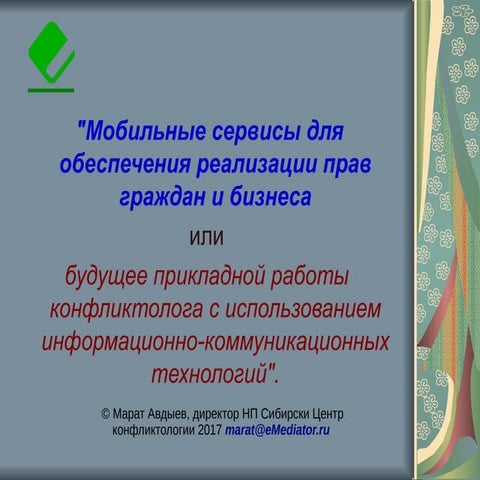 "Мобильные сервисы для обеспечения реализации прав граждан и бизнеса

или

будущее прикладной работы конфликтолога с использованием информационно-коммуникационных технологий".

© Марат Авдыев, директор НП Сибирски Центр конфликтологии 2017 marat@eMediator.ru